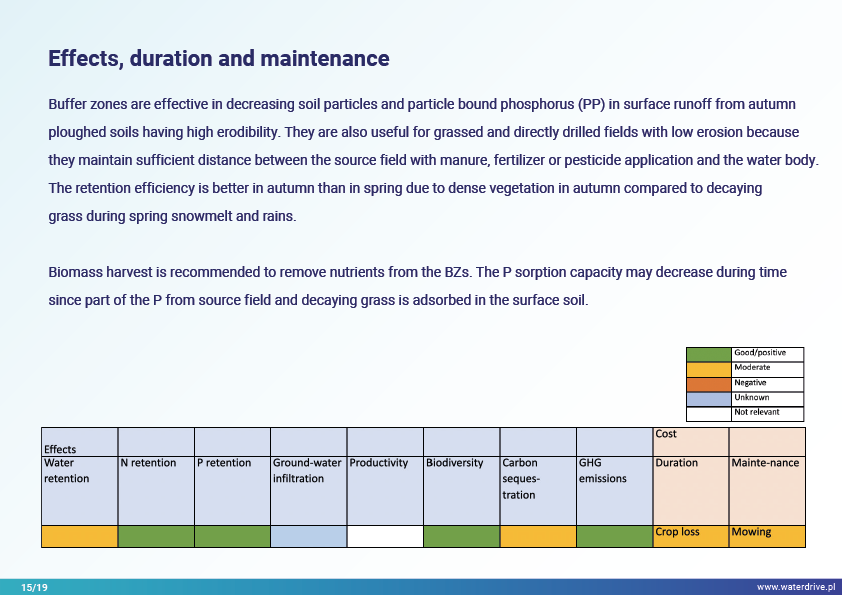 Effects, duration and maintenance

Buffer zones are effective in decreasing soil particles and particle bound phosphorus (PP) in surface runoff from autumn ploughed soils having high erodibility. They are also useful for grassed and directly drilled fields with low erosion because they maintain sufficient distance between the source field with manure, fertilizer or pesticide application and the water body. The retention efficiency is better in autumn than in spring due to dense vegetation in autumn compared to decaying grass during spring snowmelt and rains.

Biomass harvest is recommended to remove nutrients from the BZs. The P sorption capacity may decrease during time since part of the P from source field and decaying grass is adsorbed in the surface soil.

| | |
|---|---|
| | Good/positive |
| | Moderate |
| | Negative |
| | Unknown |
| | Not relevant |

| Effects | | | | | | | | Cost | |
|---|---|---|---|---|---|---|---|---|---|
| Water retention | N retention | P retention | Ground-water infiltration | Productivity | Biodiversity | Carbon seques-tration | GHG emissions | Duration | Mainte-nance |
| | | | | | | | | Crop loss | Mowing |

15/19

www.waterdrive.pl